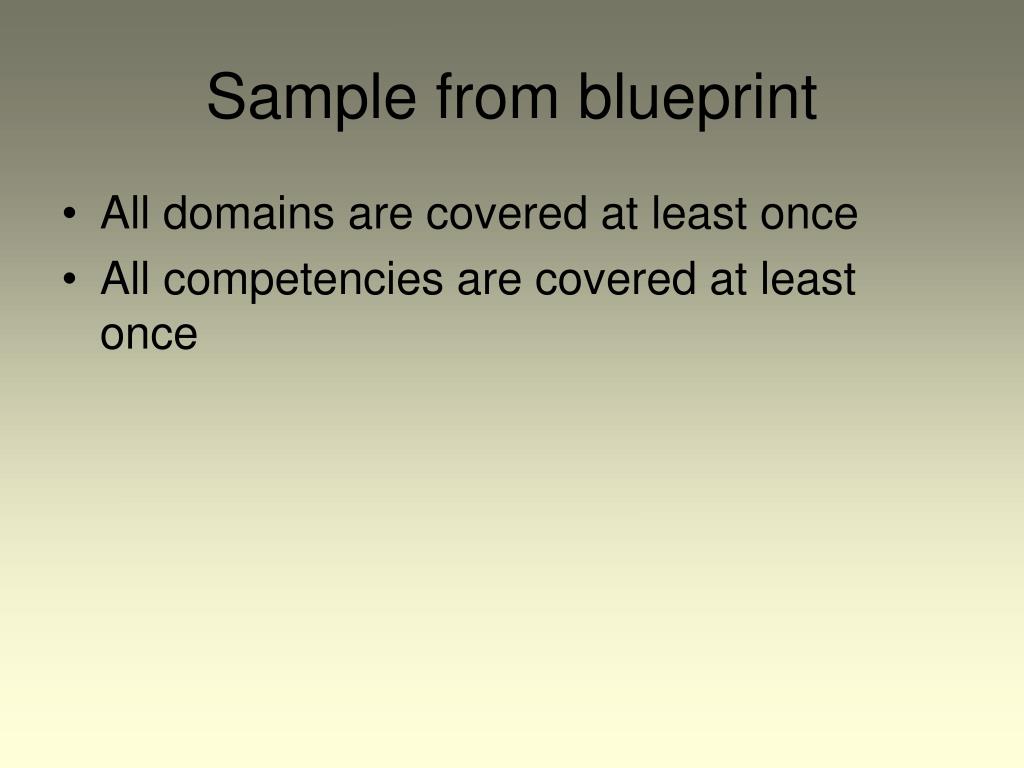 Sample from blueprint

• All domains are covered at least once
• All competencies are covered at least once